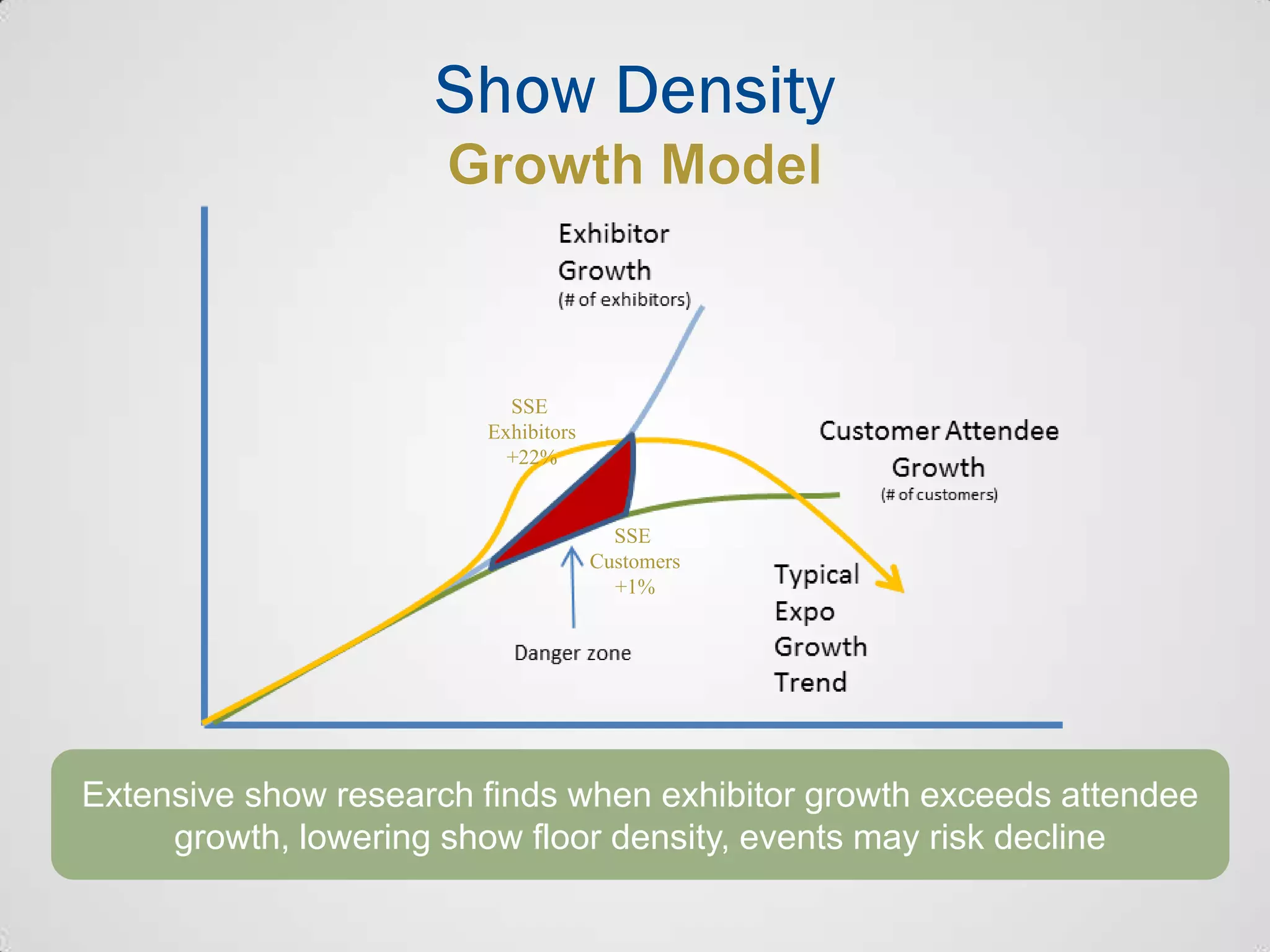 Show Density
Growth Model

Exhibitor Growth
(# of exhibitors)

SSE Exhibitors +22%

Customer Attendee Growth
(# of customers)

SSE Customers +1%

Danger zone

Typical Expo Growth Trend

Extensive show research finds when exhibitor growth exceeds attendee growth, lowering show floor density, events may risk decline